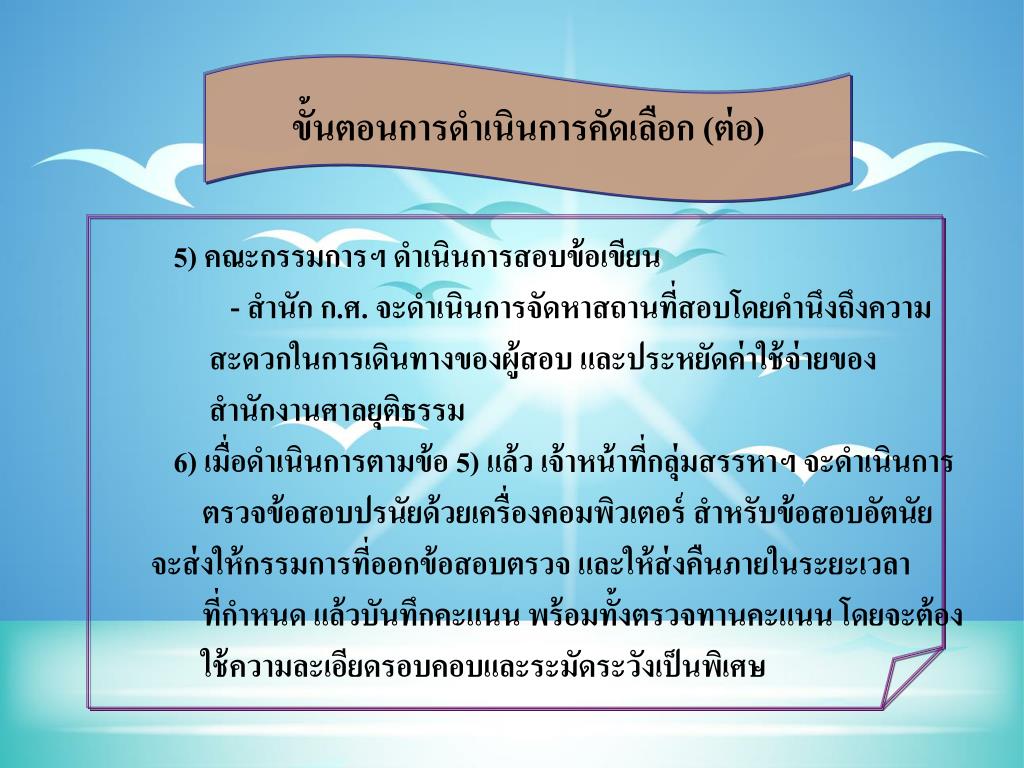 ขั้นตอนการดำเนินการคัดเลือก (ต่อ)

5) คณะกรรมการฯ ดำเนินการสอบข้อเขียน

- สำนัก ก.ศ. จะดำเนินการจัดหาสถานที่สอบโดยคำนึงถึงความสะดวกในการเดินทางของผู้สอบ และประหยัดค่าใช้จ่ายของสำนักงานศาลยุติธรรม

6) เมื่อดำเนินการตามข้อ 5) แล้ว เจ้าหน้าที่กลุ่มสรรหาฯ จะดำเนินการตรวจข้อสอบปรนัยด้วยเครื่องคอมพิวเตอร์ สำหรับข้อสอบอัตนัยจะส่งให้กรรมการที่ออกข้อสอบตรวจ และให้ส่งคืนภายในระยะเวลาที่กำหนด แล้วบันทึกคะแนน พร้อมทั้งตรวจทานคะแนน โดยจะต้องใช้ความละเอียดรอบคอบและระมัดระวังเป็นพิเศษ